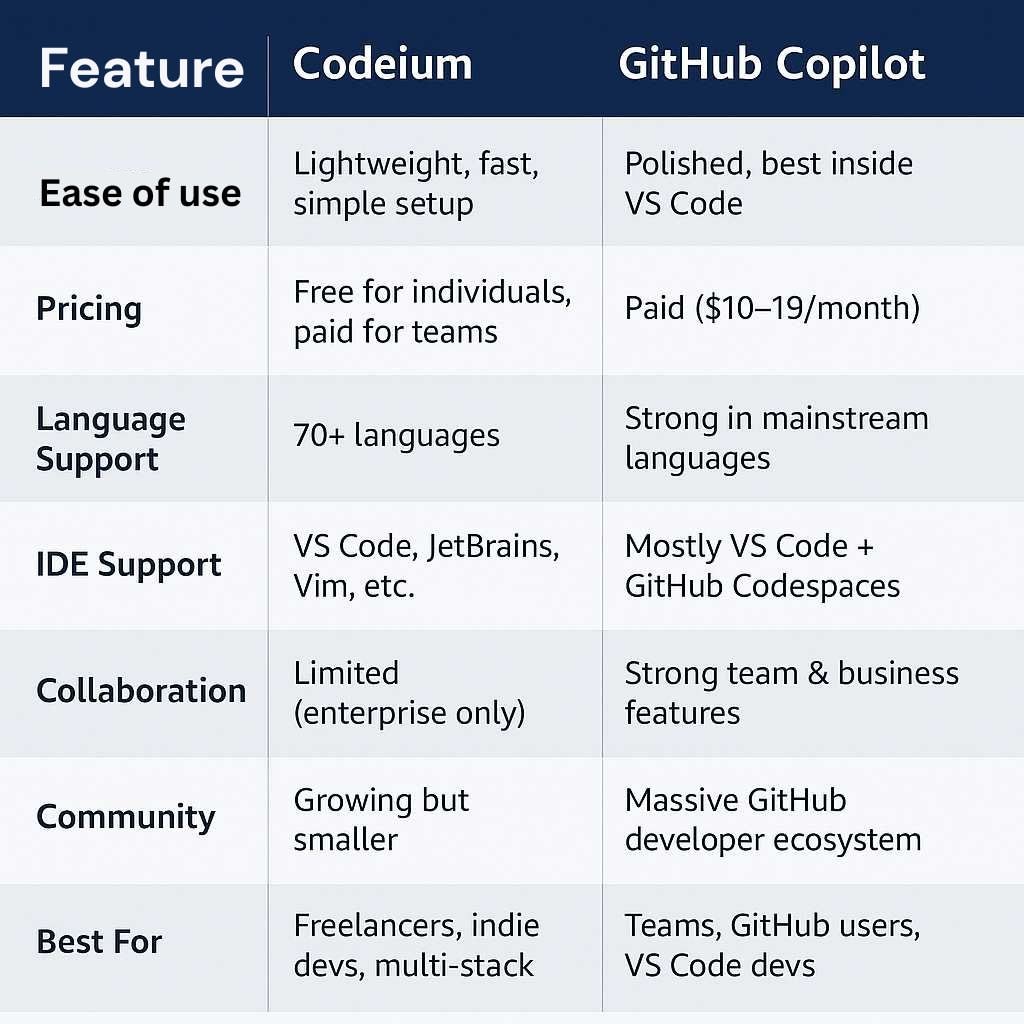 | Feature | Codeium | GitHub Copilot |
|---|---|---|
| Ease of use | Lightweight, fast, simple setup | Polished, best inside VS Code |
| Pricing | Free for individuals, paid for teams | Paid (\$10–19/month) |
| Language Support | 70+ languages | Strong in mainstream languages |
| IDE Support | VS Code, JetBrains, Vim, etc. | Mostly VS Code + GitHub Codespaces |
| Collaboration | Limited (enterprise only) | Strong team & business features |
| Community | Growing but smaller | Massive GitHub developer ecosystem |
| Best For | Freelancers, indie devs, multi-stack | Teams, GitHub users, VS Code devs |